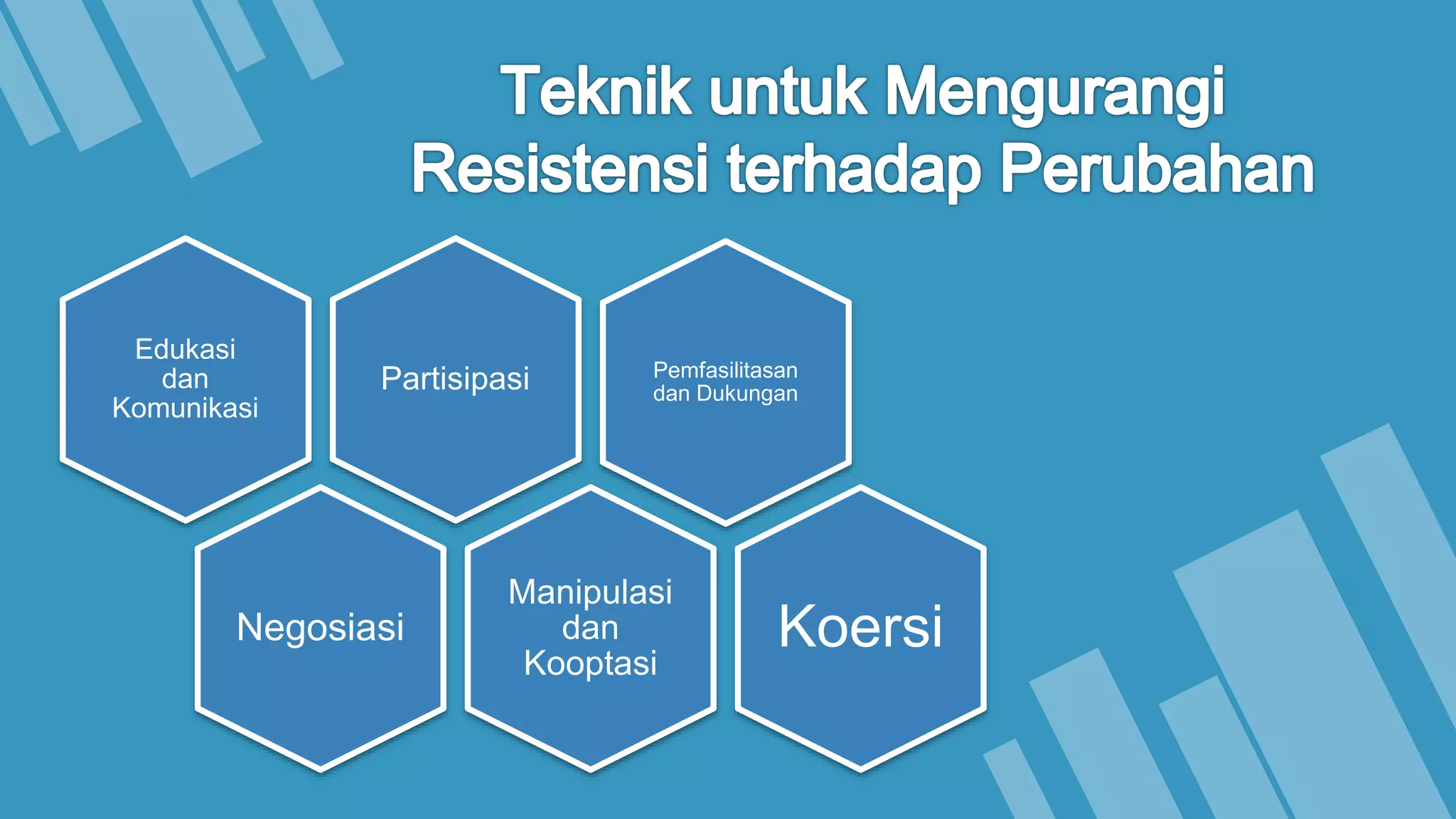 Teknik untuk Mengurangi Resistensi terhadap Perubahan

Edukasi dan Komunikasi

Partisipasi

Pemfasilitasan dan Dukungan

Negosiasi

Manipulasi dan Kooptasi

Koersi